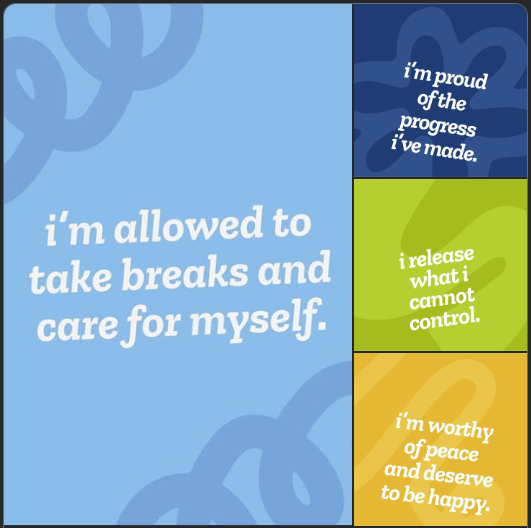 i'm allowed to take breaks and care for myself.

i'm proud of the progress i've made.

i release what i cannot control.

i'm worthy of peace and deserve to be happy.